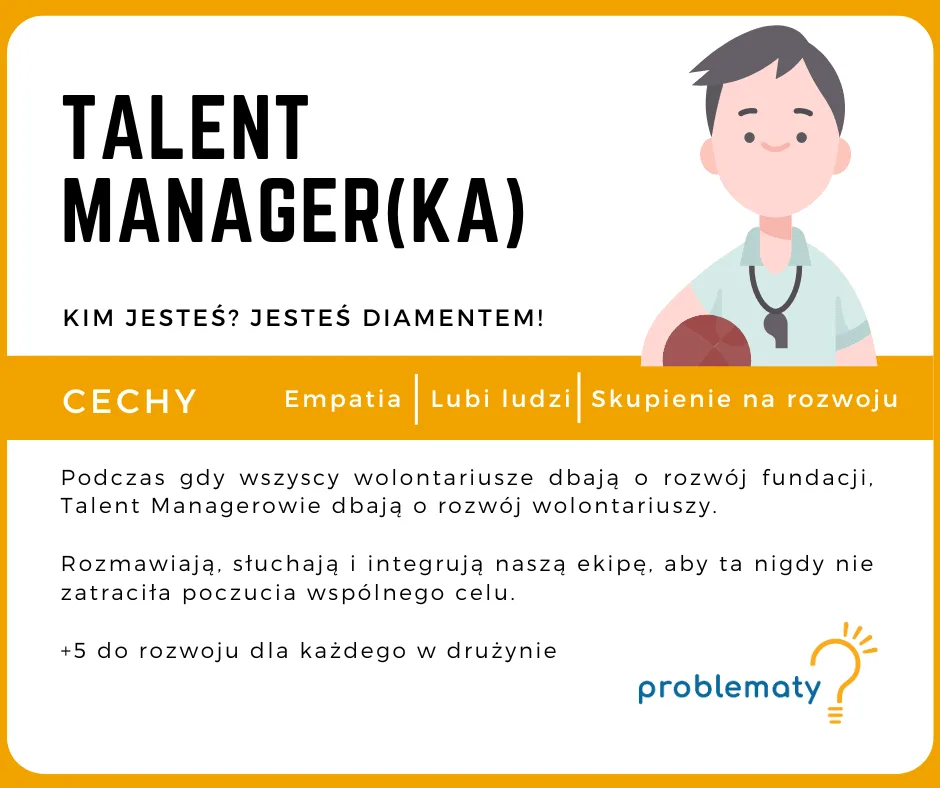 TALENT MANAGER(KA)

KIM JESTEŚ? JESTEŚ DIAMENTEM!

CECHY

Empatia | Lubi ludzi | Skupienie na rozwoju

Podczas gdy wszyscy wolontariusze dbają o rozwój fundacji, Talent Managerowie dbają o rozwój wolontariuszy.

Rozmawiają, słuchają i integrują naszą ekipę, aby ta nigdy nie zatraciła poczucia wspólnego celu.

+5 do rozwoju dla każdego w drużynie

problematy